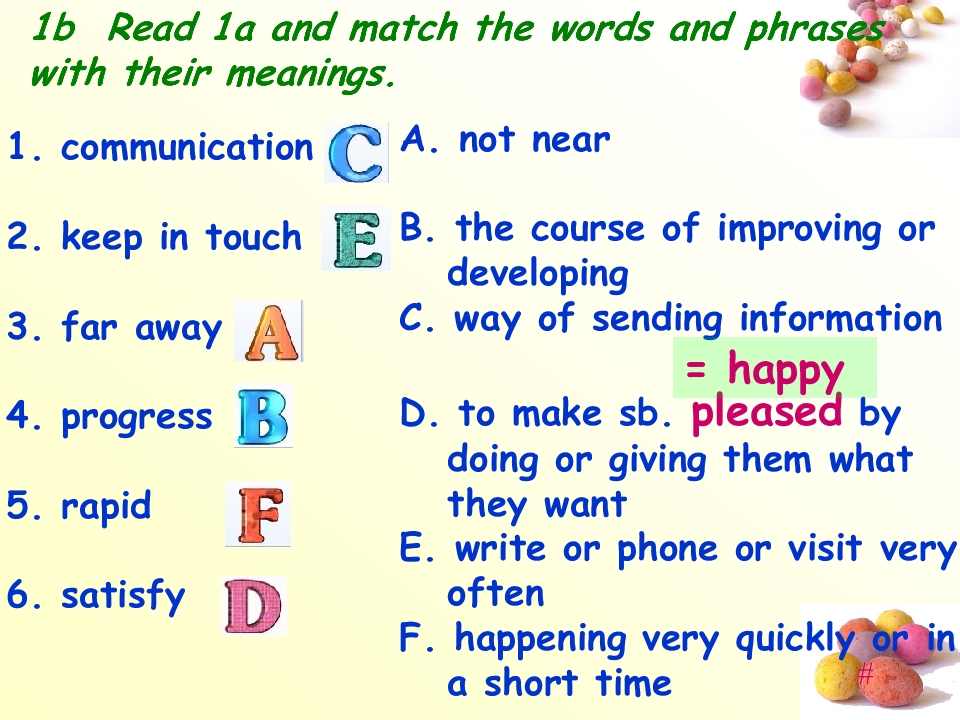 1b Read 1a and match the words and phrases with their meanings.

1. communication C
2. keep in touch E
3. far away A
4. progress B
5. rapid F
6. satisfy D

A. not near
B. the course of improving or developing
C. way of sending information
= happy
D. to make sb. pleased by doing or giving them what they want
E. write or phone or visit very often
F. happening very quickly or in a short time

#